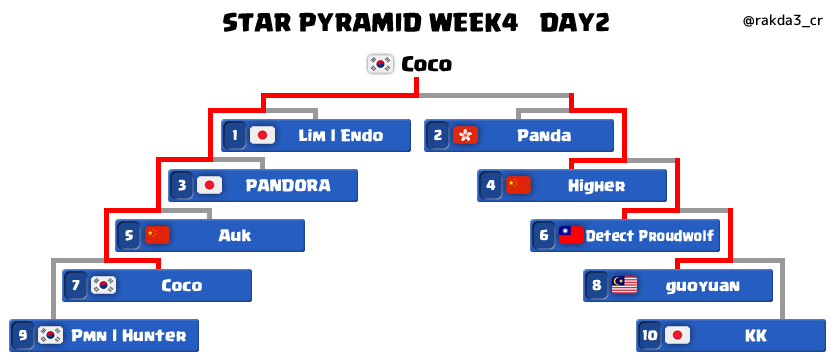 STAR PYRAMID WEEK4 DAY2

@rakda3_cr

Coco

1 Lim I Endo

2 Panda

3 PANDORA

4 Higher

5 Auk

6 Detect Proudwolf

7 Coco

8 guoyuan

9 Pmn I Hunter

10 KK